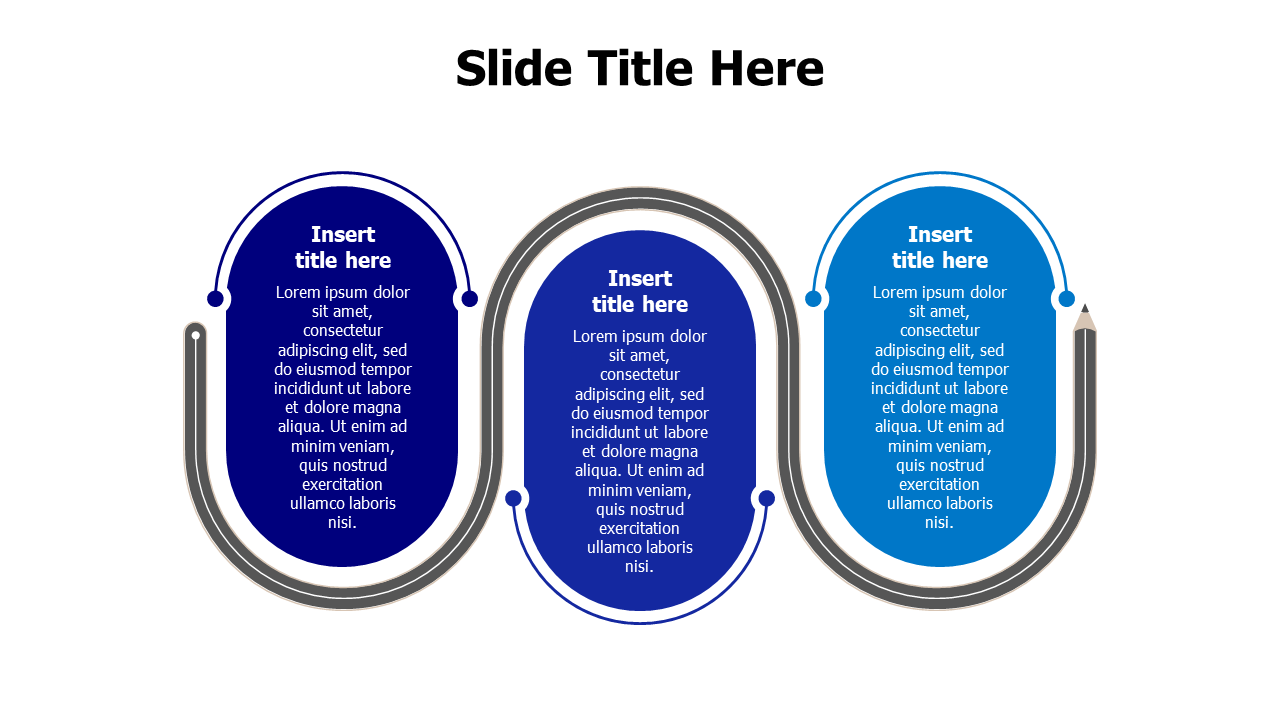 Slide Title Here

Insert title here

Lorem ipsum dolor sit amet, consectetur adipiscing elit, sed do eiusmod tempor incididunt ut labore et dolore magna aliqua. Ut enim ad minim veniam, quis nostrud exercitation ullamco laboris nisi.

Insert title here

Lorem ipsum dolor sit amet, consectetur adipiscing elit, sed do eiusmod tempor incididunt ut labore et dolore magna aliqua. Ut enim ad minim veniam, quis nostrud exercitation ullamco laboris nisi.

Insert title here

Lorem ipsum dolor sit amet, consectetur adipiscing elit, sed do eiusmod tempor incididunt ut labore et dolore magna aliqua. Ut enim ad minim veniam, quis nostrud exercitation ullamco laboris nisi.